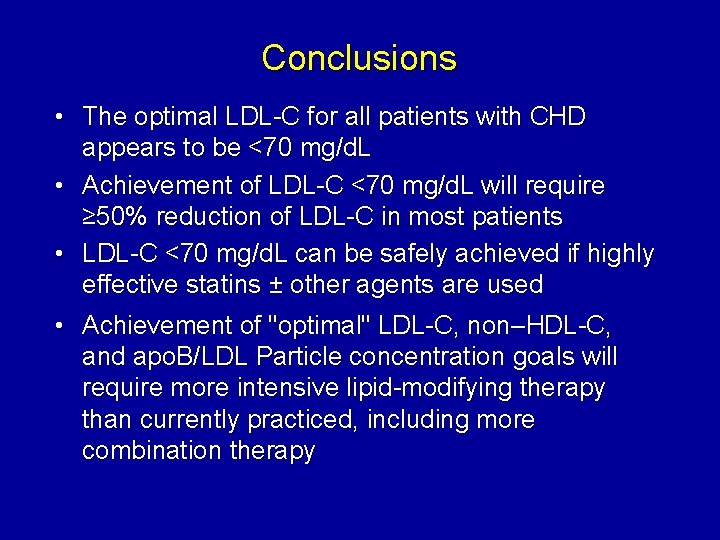 Conclusions

• The optimal LDL-C for all patients with CHD appears to be <70 mg/dL

• Achievement of LDL-C <70 mg/dL will require ≥50% reduction of LDL-C in most patients

• LDL-C <70 mg/dL can be safely achieved if highly effective statins ± other agents are used

• Achievement of "optimal" LDL-C, non–HDL-C, and apoB/LDL Particle concentration goals will require more intensive lipid-modifying therapy than currently practiced, including more combination therapy